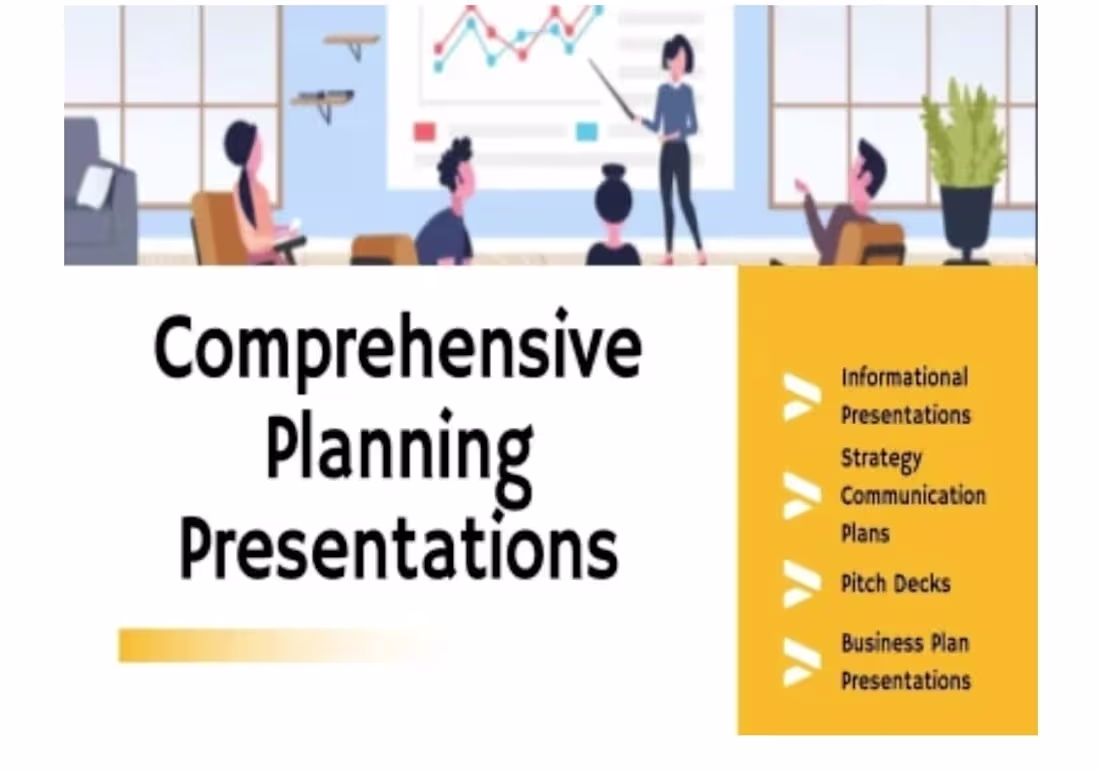 Comprehensive Planning Presentations

Informational Presentations

Strategy Communication Plans

Pitch Decks

Business Plan Presentations